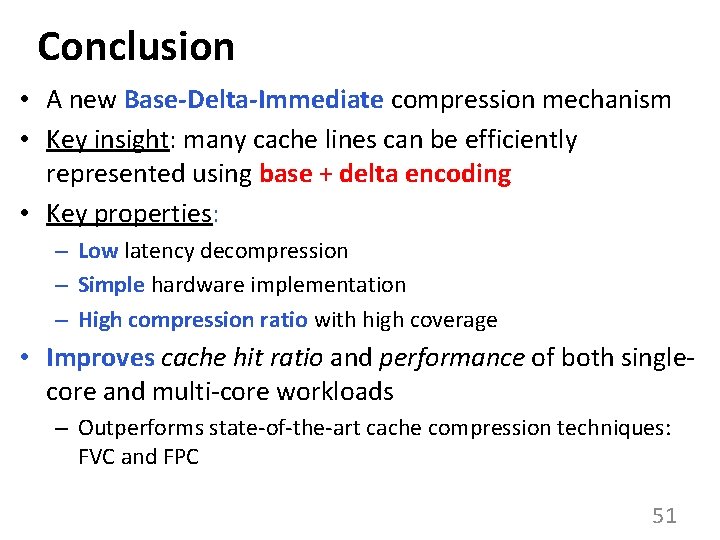 Conclusion

• A new Base-Delta-Immediate compression mechanism

• Key insight: many cache lines can be efficiently represented using base + delta encoding

• Key properties:

– Low latency decompression

– Simple hardware implementation

– High compression ratio with high coverage

• Improves cache hit ratio and performance of both single-core and multi-core workloads

– Outperforms state-of-the-art cache compression techniques: FVC and FPC

51